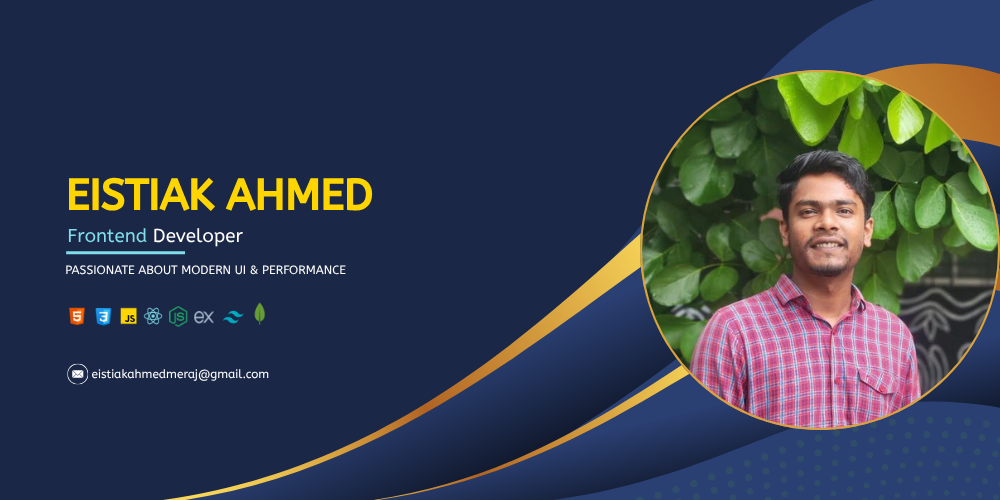 EISTIAK AHMED

Frontend Developer

PASSIONATE ABOUT MODERN UI & PERFORMANCE

5 3 JS ex

eistiakahmedmeraj@gmail.com